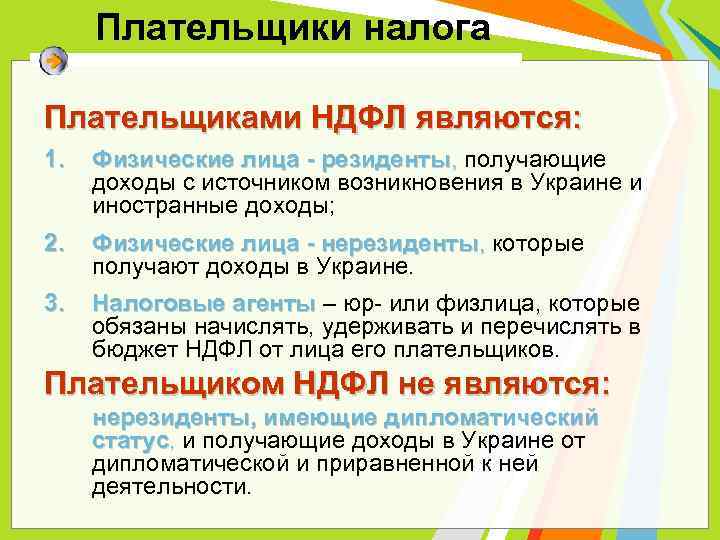 Плательщики налога

Плательщиками НДФЛ являются:

1. Физические лица - резиденты, получающие доходы с источником возникновения в Украине и иностранные доходы;

2. Физические лица - нерезиденты, которые получают доходы в Украине.

3. Налоговые агенты – юр- или физлица, которые обязаны начислять, удерживать и перечислять в бюджет НДФЛ от лица его плательщиков.

Плательщиком НДФЛ не являются:

нерезиденты, имеющие дипломатический статус, и получающие доходы в Украине от дипломатической и приравненной к ней деятельности.